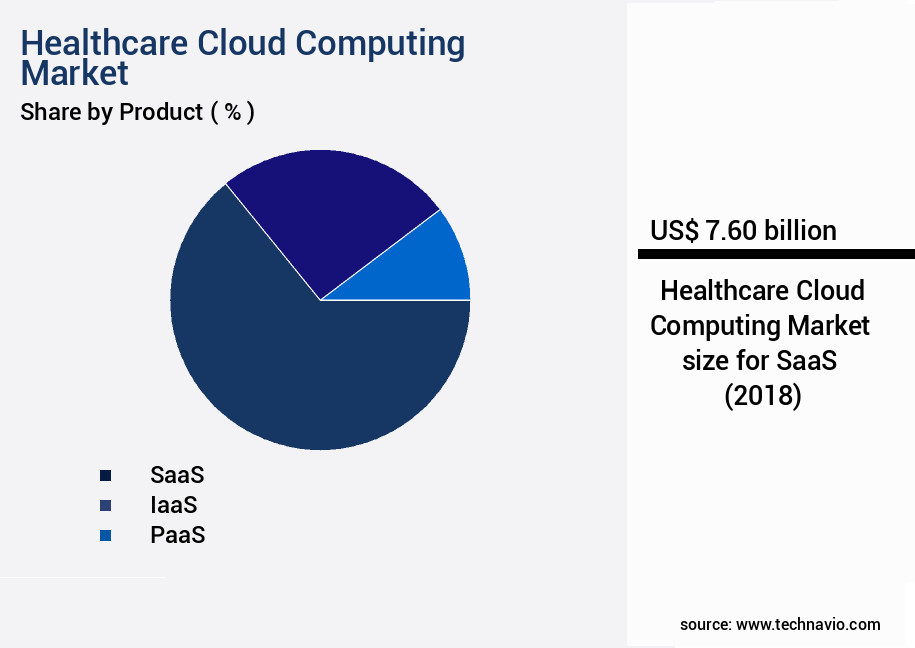 Healthcare Cloud Computing Market
Share by Product ( % )

SaaS
IaaS
PaaS

US$ 7.60 billion

Healthcare Cloud Computing Market size for SaaS (2018)

source: www.technavio.com